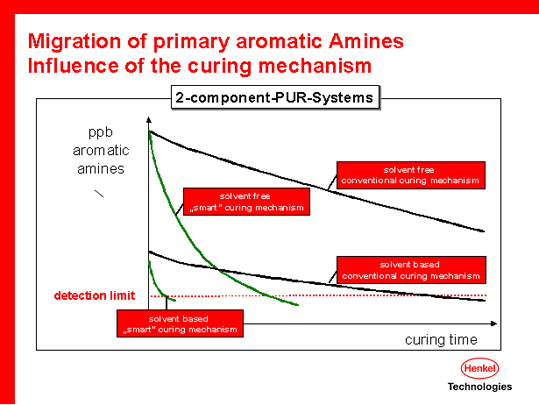 Migration of primary aromatic Amines
Influence of the curing mechanism

2-component-PUR-Systems

ppb
aromatic
amines

solvent free
conventional curing mechanism

solvent free
„smart" curing mechanism

solvent based
conventional curing mechanism

detection limit

solvent based
„smart" curing mechanism

curing time

Henkel
Technologies